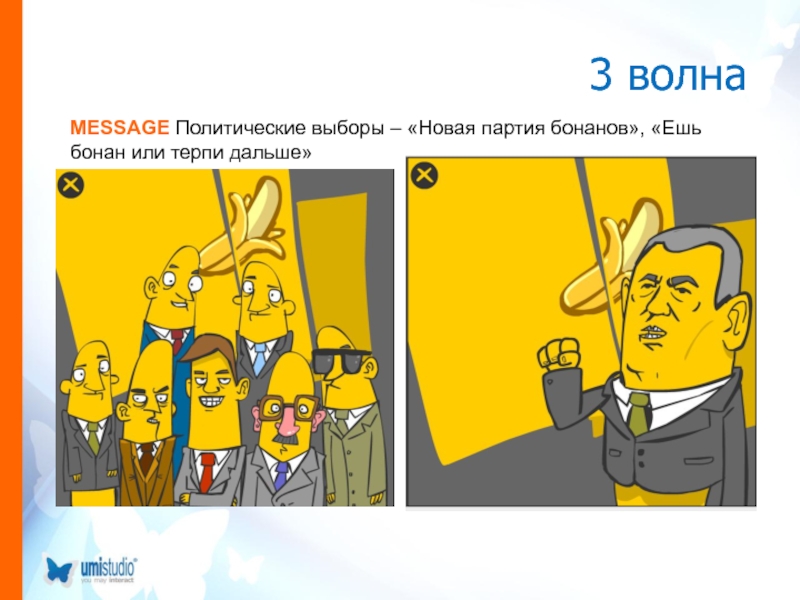 3 волна

MESSAGE Политические выборы – «Новая партия бонанов», «Ешь бонан или терпи дальше»

umistudio®
you may interact